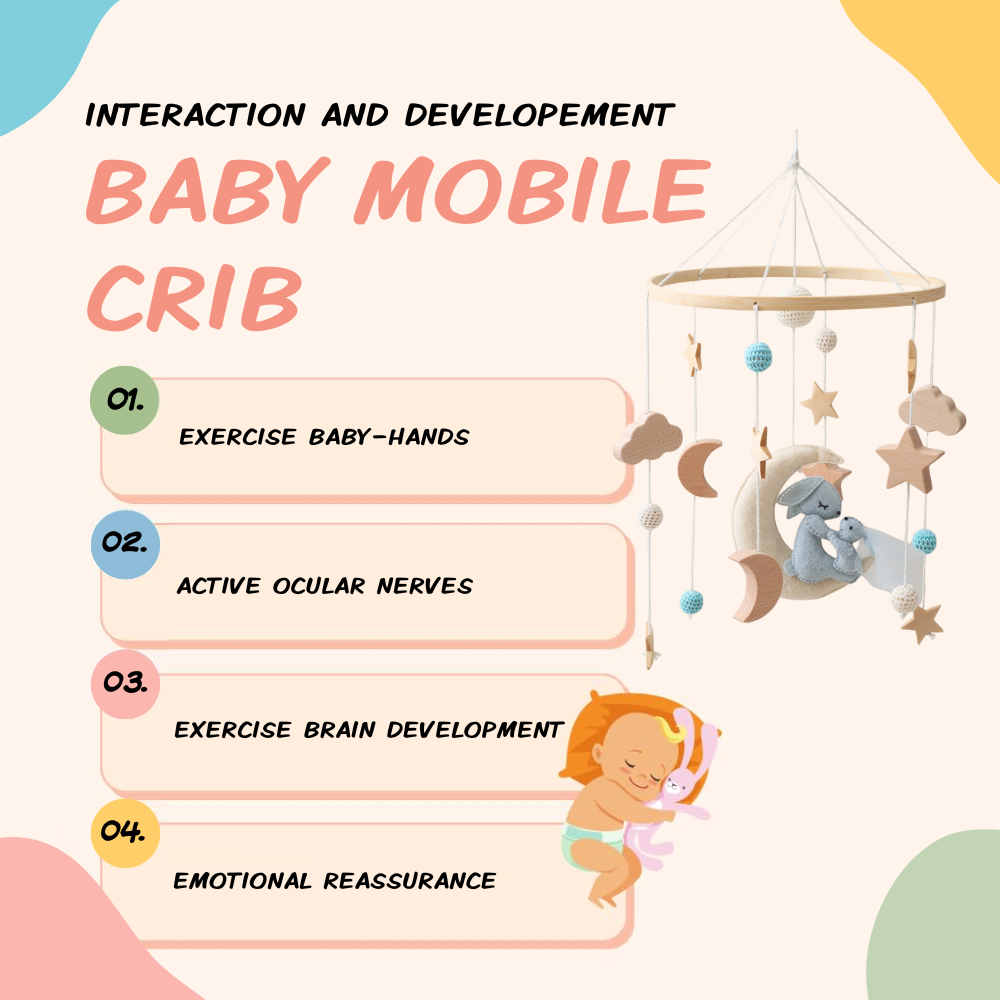 INTERACTION AND DEVELOPEMENT

BABY MOBILE CRIB

01.

EXERCISE BABY-HANDS

02.

ACTIVE OCULAR NERVES

03.

EXERCISE BRAIN DEVELOPMENT

04.

EMOTIONAL REASSURANCE